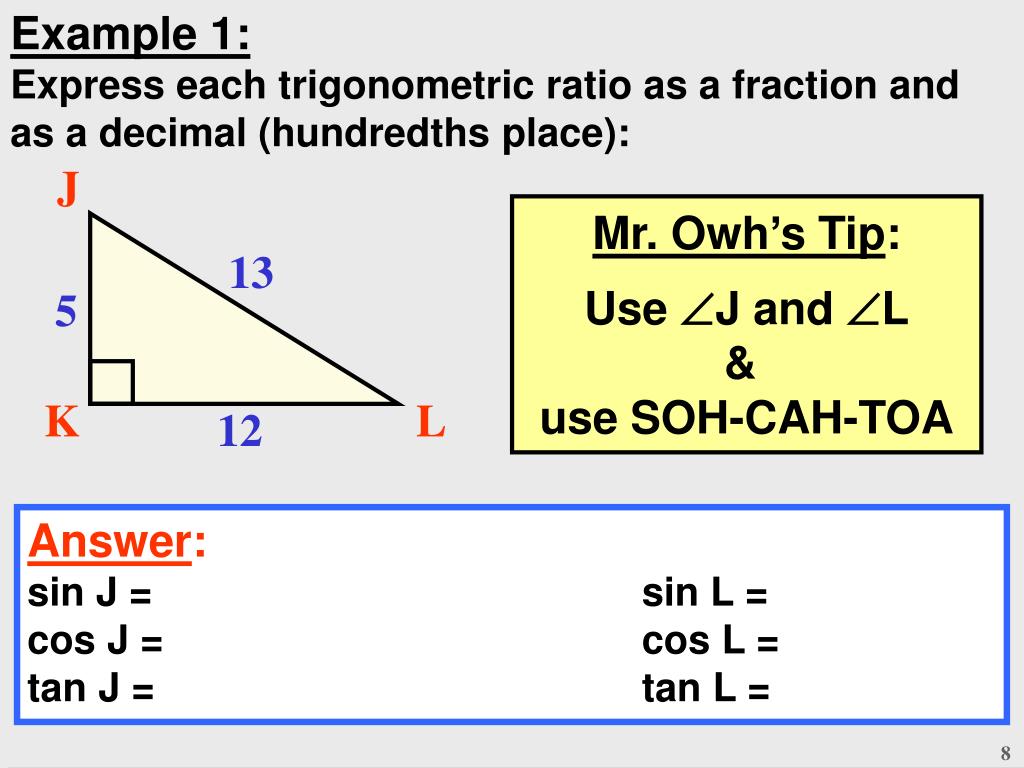 Example 1:
Express each trigonometric ratio as a fraction and as a decimal (hundredths place):

J
13
5
K
12
L

Mr. Owh's Tip:
Use $\angle$J and $\angle$L
&
use SOH-CAH-TOA

Answer:
sin J =
cos J =
tan J =

sin L =
cos L =
tan L =

8